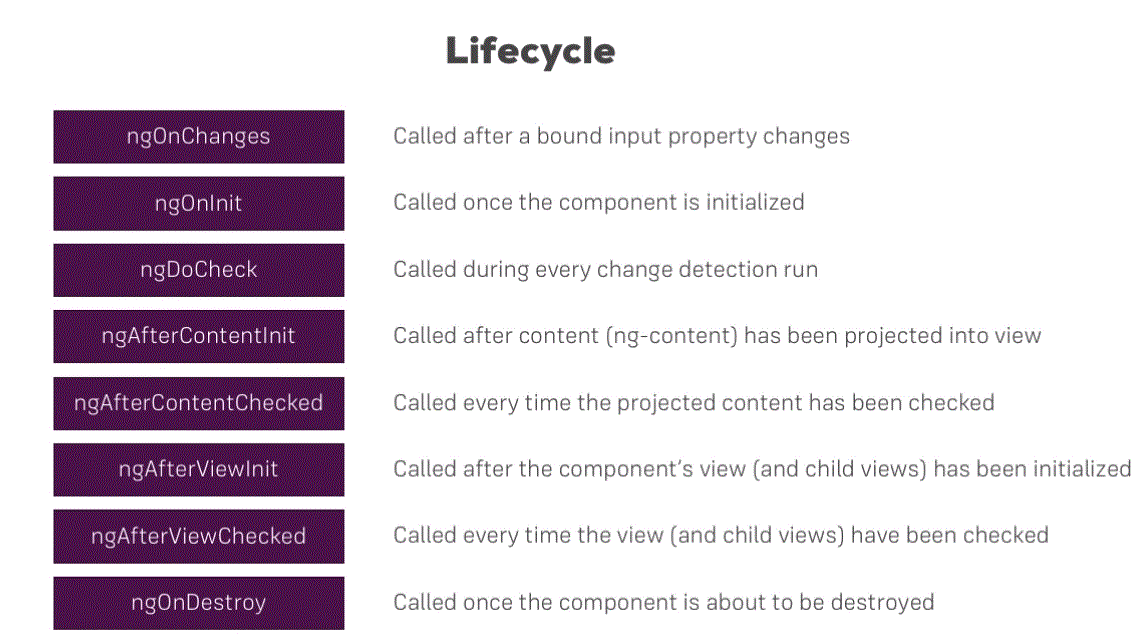 Lifecycle

ngOnChanges
Called after a bound input property changes

ngOnInit
Called once the component is initialized

ngDoCheck
Called during every change detection run

ngAfterContentInit
Called after content (ng-content) has been projected into view

ngAfterContentChecked
Called every time the projected content has been checked

ngAfterViewInit
Called after the component's view (and child views) has been initialized

ngAfterViewChecked
Called every time the view (and child views) have been checked

ngOnDestroy
Called once the component is about to be destroyed